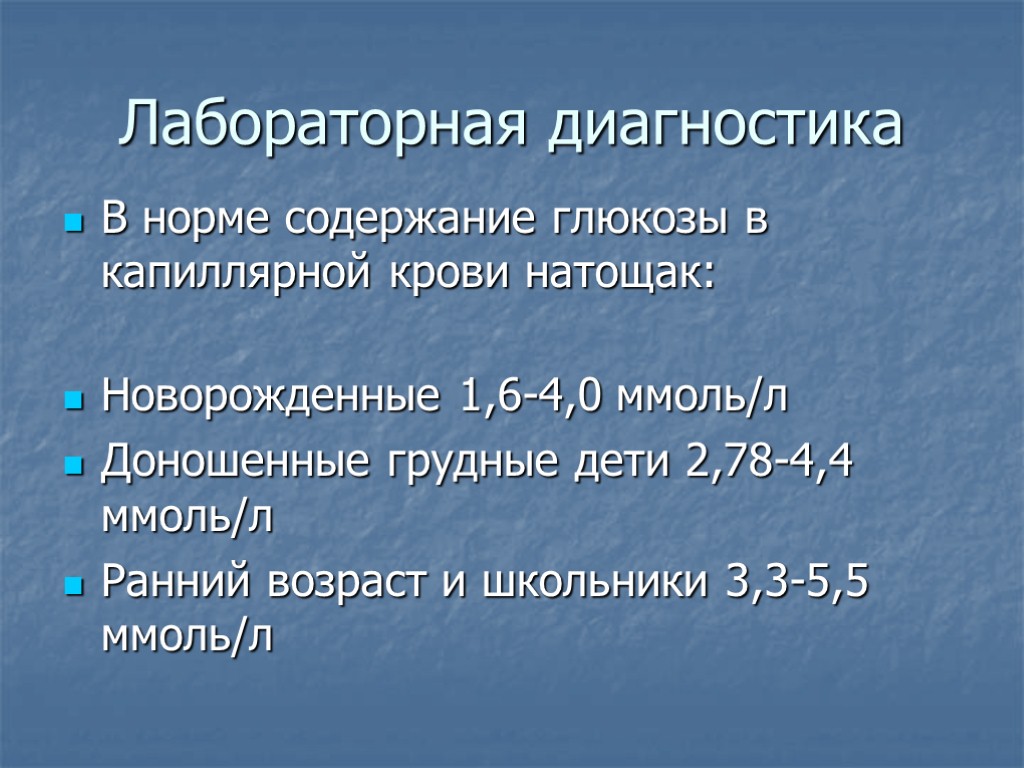 Лабораторная диагностика

В норме содержание глюкозы в капиллярной крови натощак:

Новорожденные 1,6-4,0 ммоль/л

Доношенные грудные дети 2,78-4,4 ммоль/л

Ранний возраст и школьники 3,3-5,5 ммоль/л